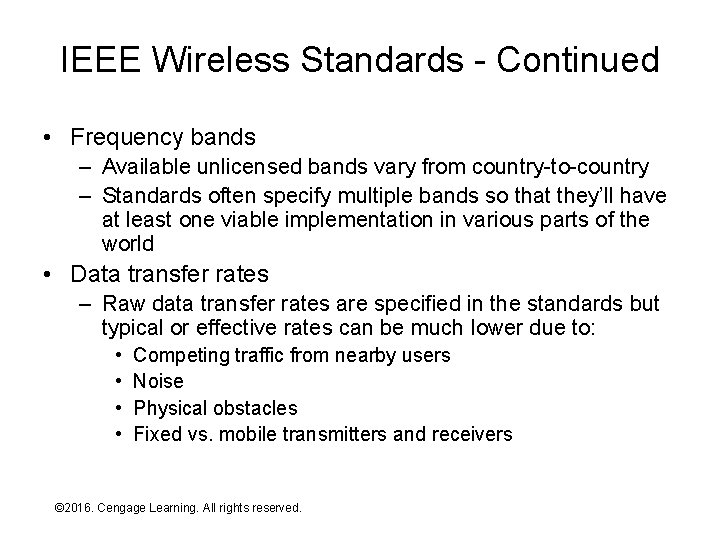 IEEE Wireless Standards - Continued

• Frequency bands
 – Available unlicensed bands vary from country-to-country
 – Standards often specify multiple bands so that they'll have at least one viable implementation in various parts of the world
• Data transfer rates
 – Raw data transfer rates are specified in the standards but typical or effective rates can be much lower due to:
  • Competing traffic from nearby users
  • Noise
  • Physical obstacles
  • Fixed vs. mobile transmitters and receivers

©2016. Cengage Learning. All rights reserved.